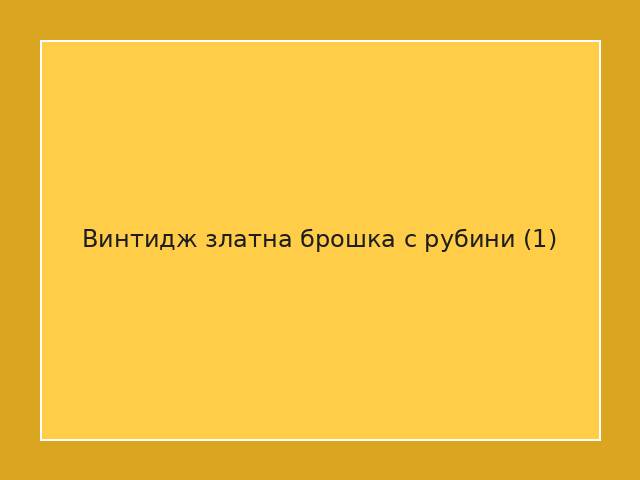 Винтидж златна брошка с рубини (1)